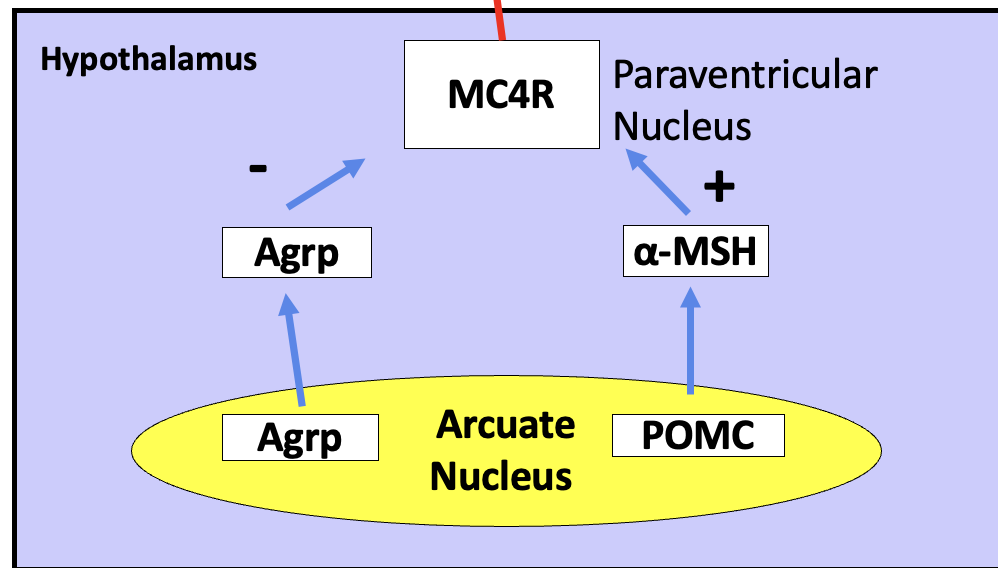 Hypothalamus

MC4R

Paraventricular Nucleus

-

+

Agrp

α-MSH

Agrp

Arcuate Nucleus

POMC